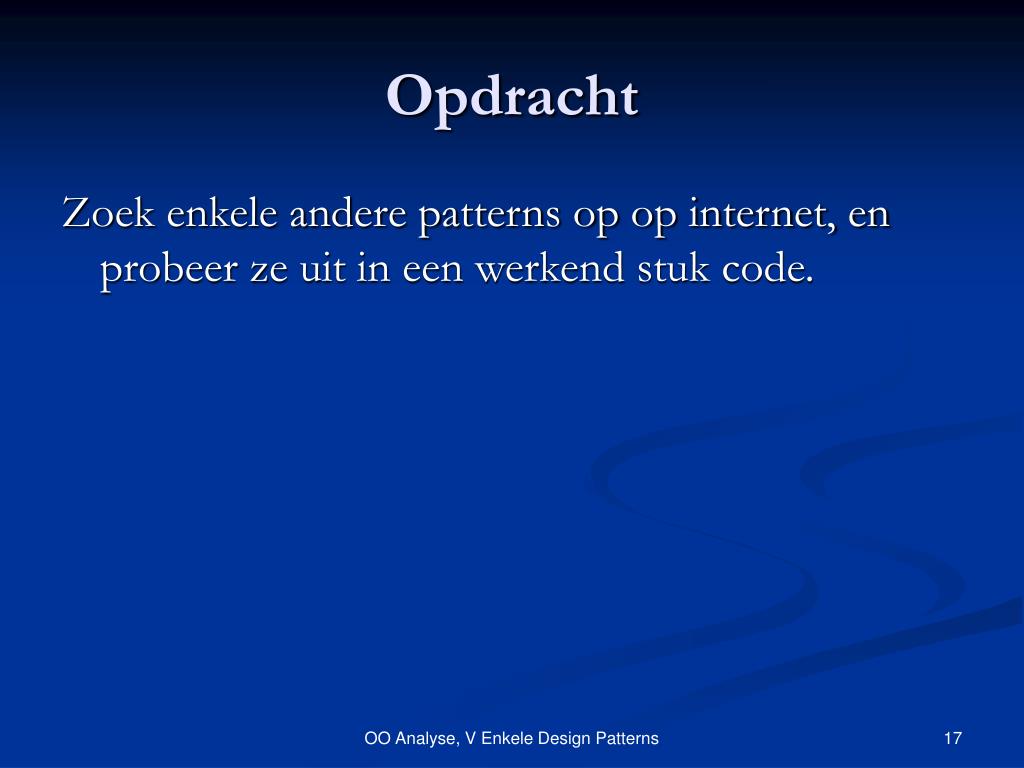 Opdracht

Zoek enkele andere patterns op op internet, en probeer ze uit in een werkend stuk code.

OO Analyse, V Enkele Design Patterns

17